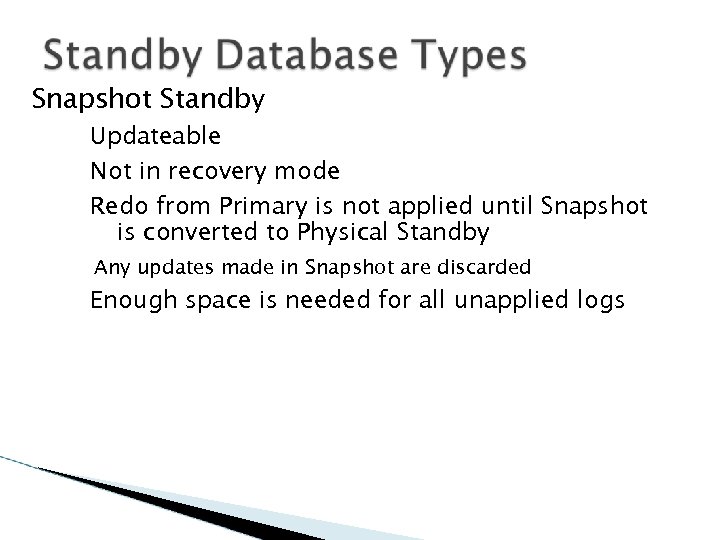 Standby Database Types

Snapshot Standby

Updateable

Not in recovery mode

Redo from Primary is not applied until Snapshot is converted to Physical Standby

Any updates made in Snapshot are discarded

Enough space is needed for all unapplied logs